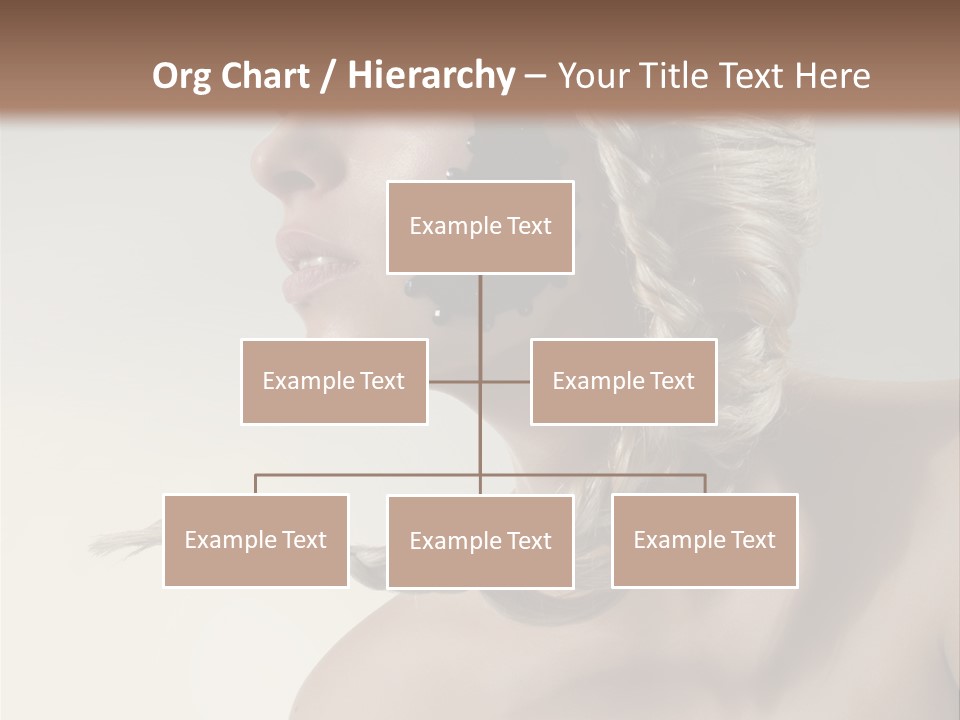 Org Chart / Hierarchy – Your Title Text Here

Example Text

Example Text

Example Text

Example Text

Example Text

Example Text